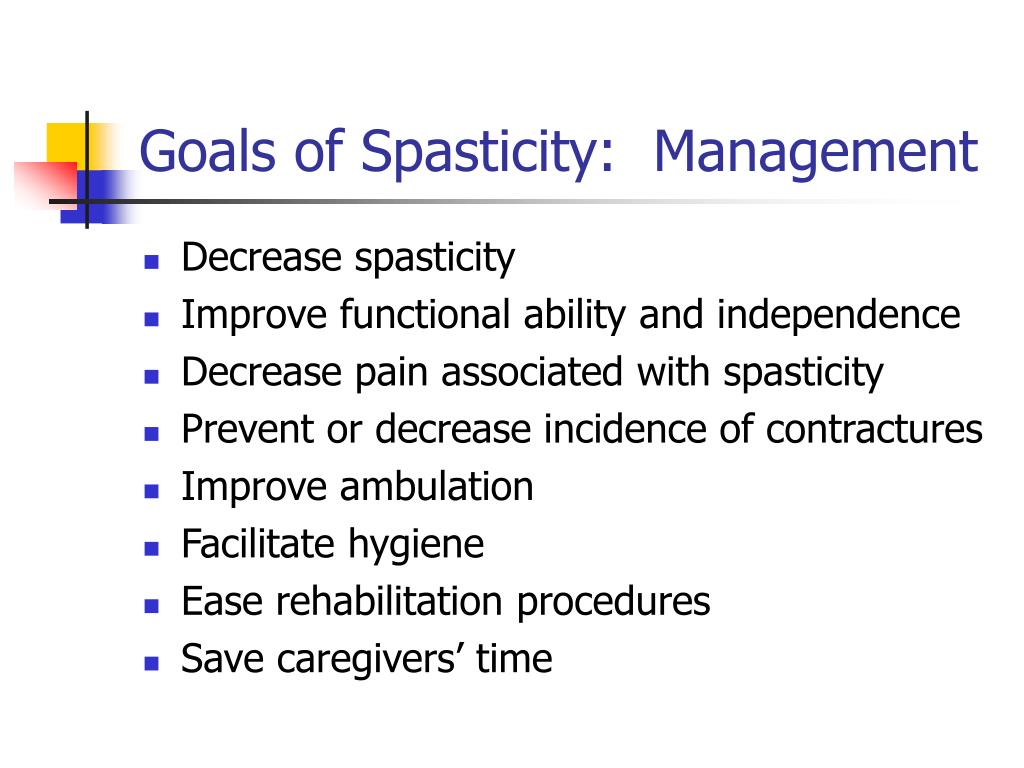 Goals of Spasticity:  Management

- Decrease spasticity
- Improve functional ability and independence
- Decrease pain associated with spasticity
- Prevent or decrease incidence of contractures
- Improve ambulation
- Facilitate hygiene
- Ease rehabilitation procedures
- Save caregivers’ time